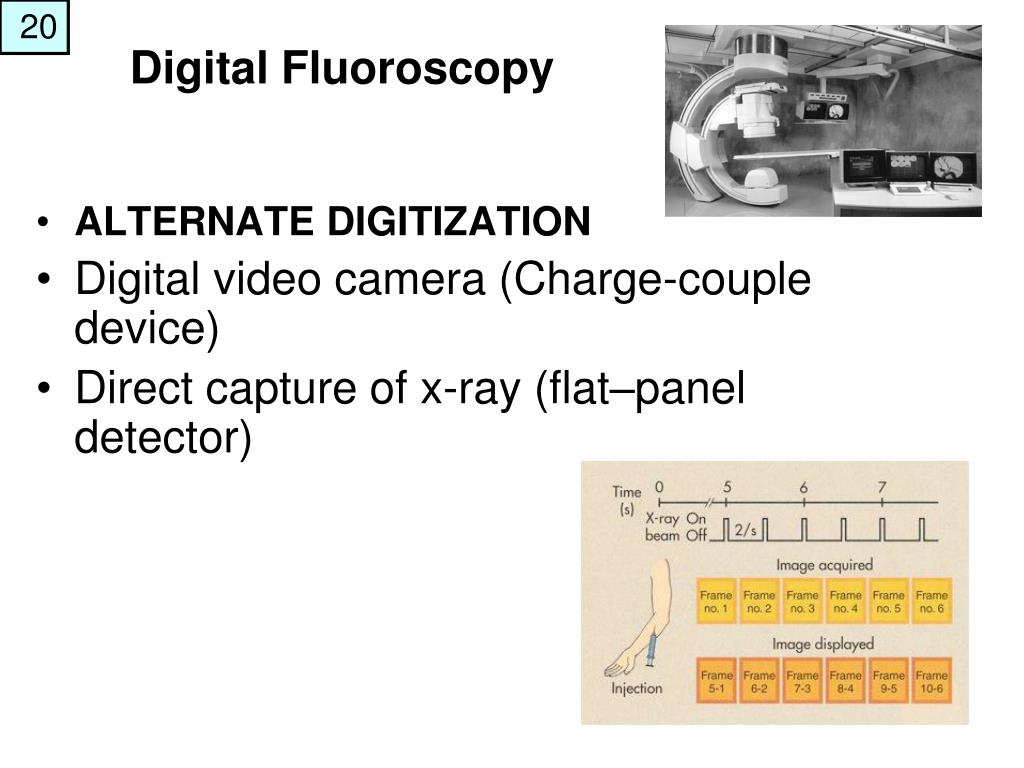 20

Digital Fluoroscopy

• ALTERNATE DIGITIZATION
• Digital video camera (Charge-couple device)
• Direct capture of x-ray (flat–panel detector)

Time (s) 0 5 6 7
X-ray beam On Off 2/s
Image acquired
Frame no. 1
Frame no. 2
Frame no. 3
Frame no. 4
Frame no. 5
Frame no. 6
Image displayed
Frame 5-1
Frame 6-2
Frame 7-3
Frame 8-4
Frame 9-5
Frame 10-6
Injection